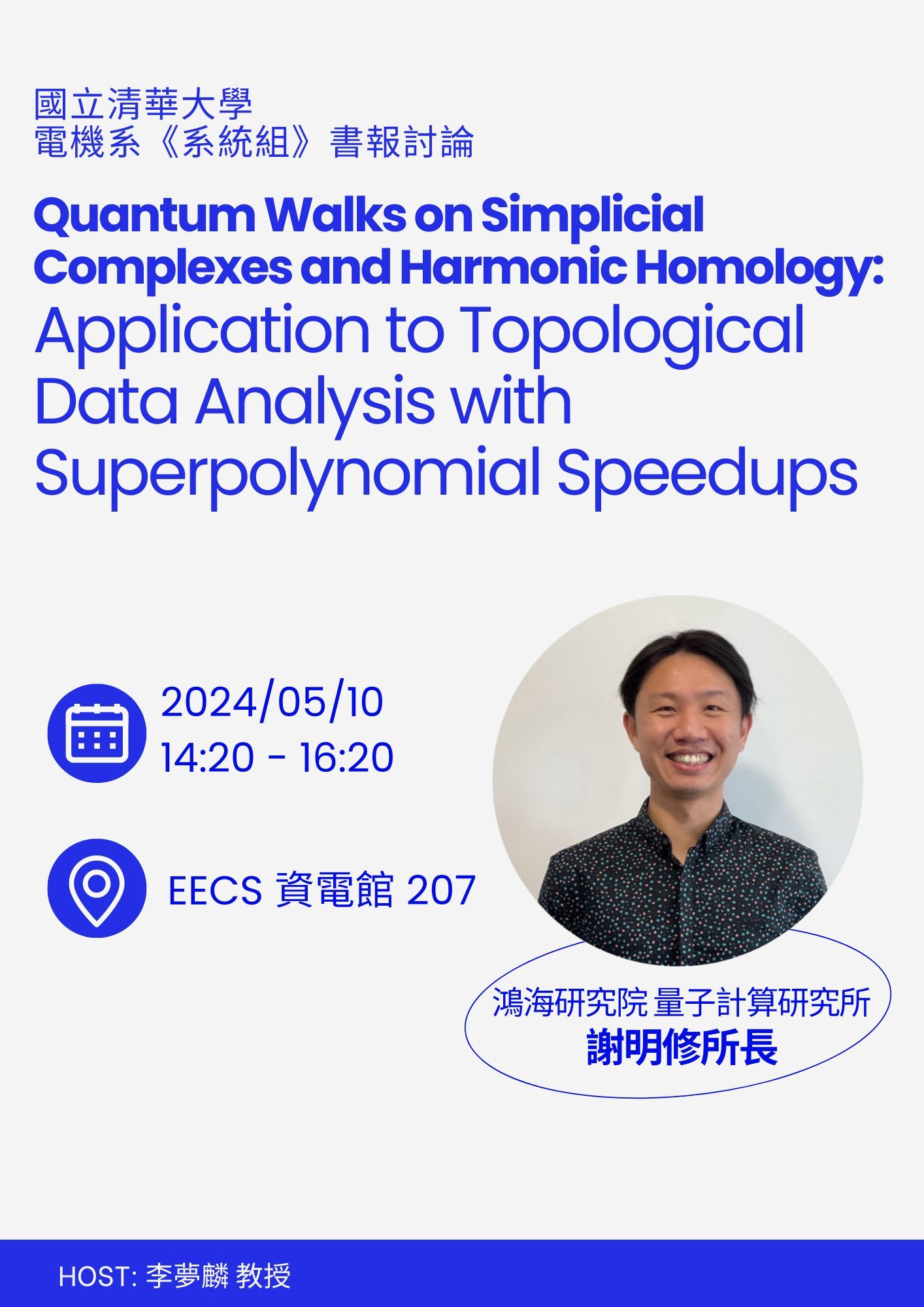 國立清華大學
電機系《系統組》書報討論

Quantum Walks on Simplicial Complexes and Harmonic Homology: Application to Topological Data Analysis with Superpolynomial Speedups

2024/05/10
14:20 - 16:20

EECS 資電館 207

鴻海研究院 量子計算研究所
謝明修所長

HOST: 李夢麟 教授